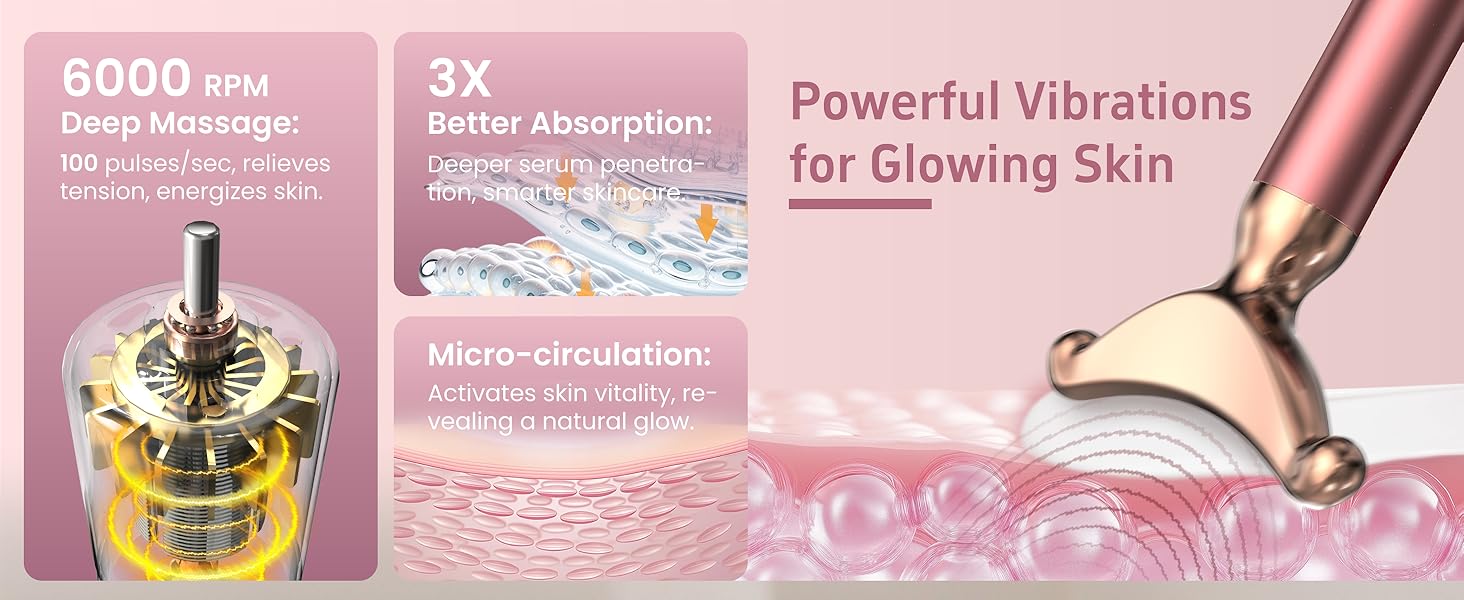 6000 RPM
Deep Massage:
100 pulses/sec, relieves tension, energizes skin.

3X
Better Absorption:
Deeper serum penetration, smarter skincare.

Micro-circulation:
Activates skin vitality, revealing a natural glow.

Powerful Vibrations for Glowing Skin